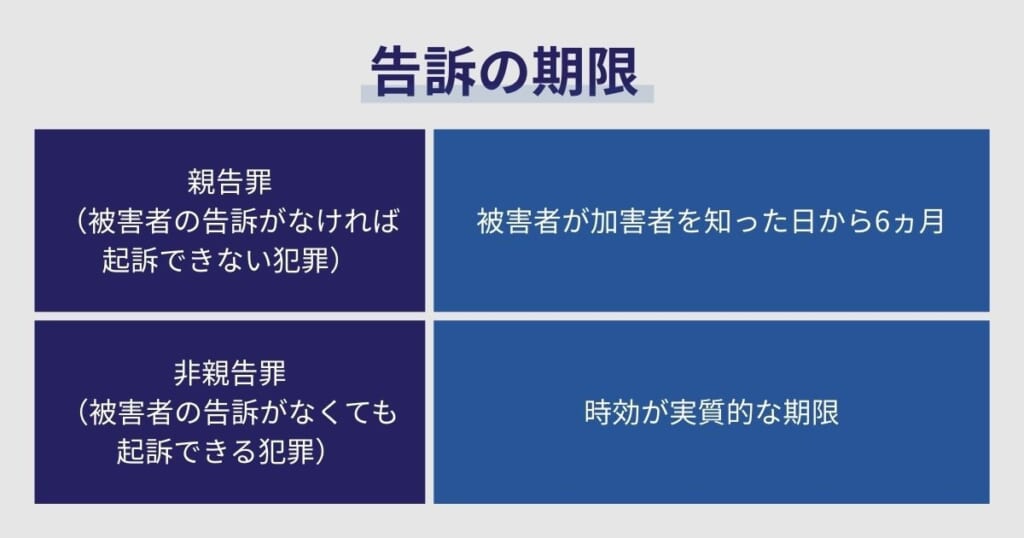 告訴の期限

| 親告罪（被害者の告訴がなければ起訴できない犯罪） | 被害者が加害者を知った日から6ヵ月 |
|---|---|
| 非親告罪（被害者の告訴がなくても起訴できる犯罪） | 時効が実質的な期限 |